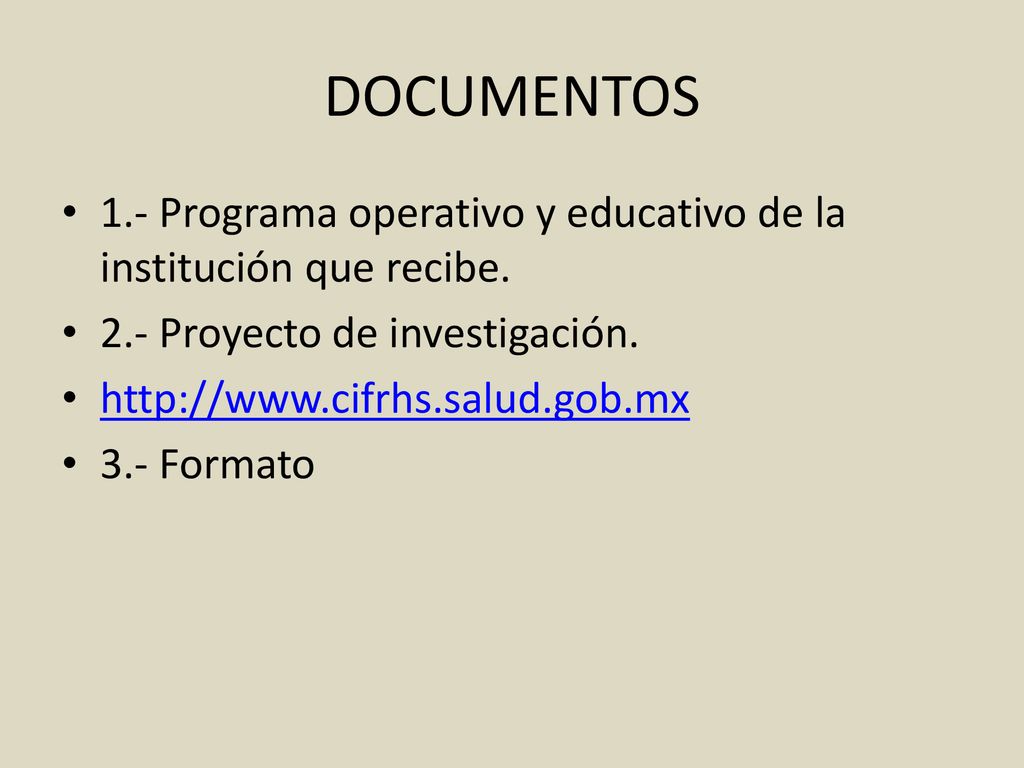 DOCUMENTOS

• 1.- Programa operativo y educativo de la institución que recibe.
• 2.- Proyecto de investigación.
• http://www.cifrhs.salud.gob.mx
• 3.- Formato